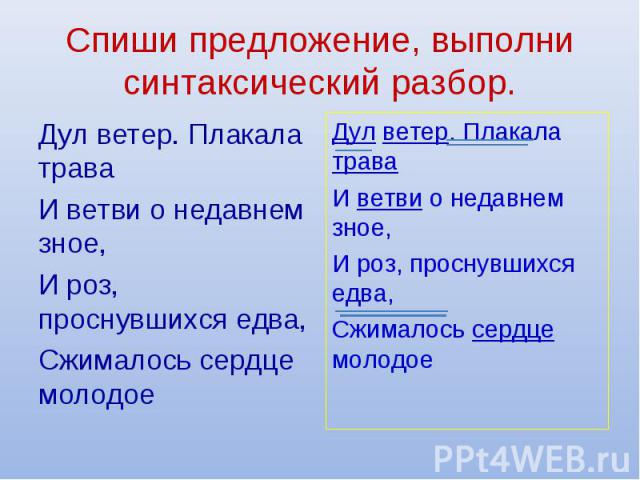 Спиши предложение, выполни синтаксический разбор.

Дул ветер. Плакала трава

И ветви о недавнем зное,

И роз, проснувшихся едва,

Сжималось сердце молодое

Дул ветер. Плакала трава

И ветви о недавнем зное,

И роз, проснувшихся едва,

Сжималось сердце молодое

PPt4WEB.ru